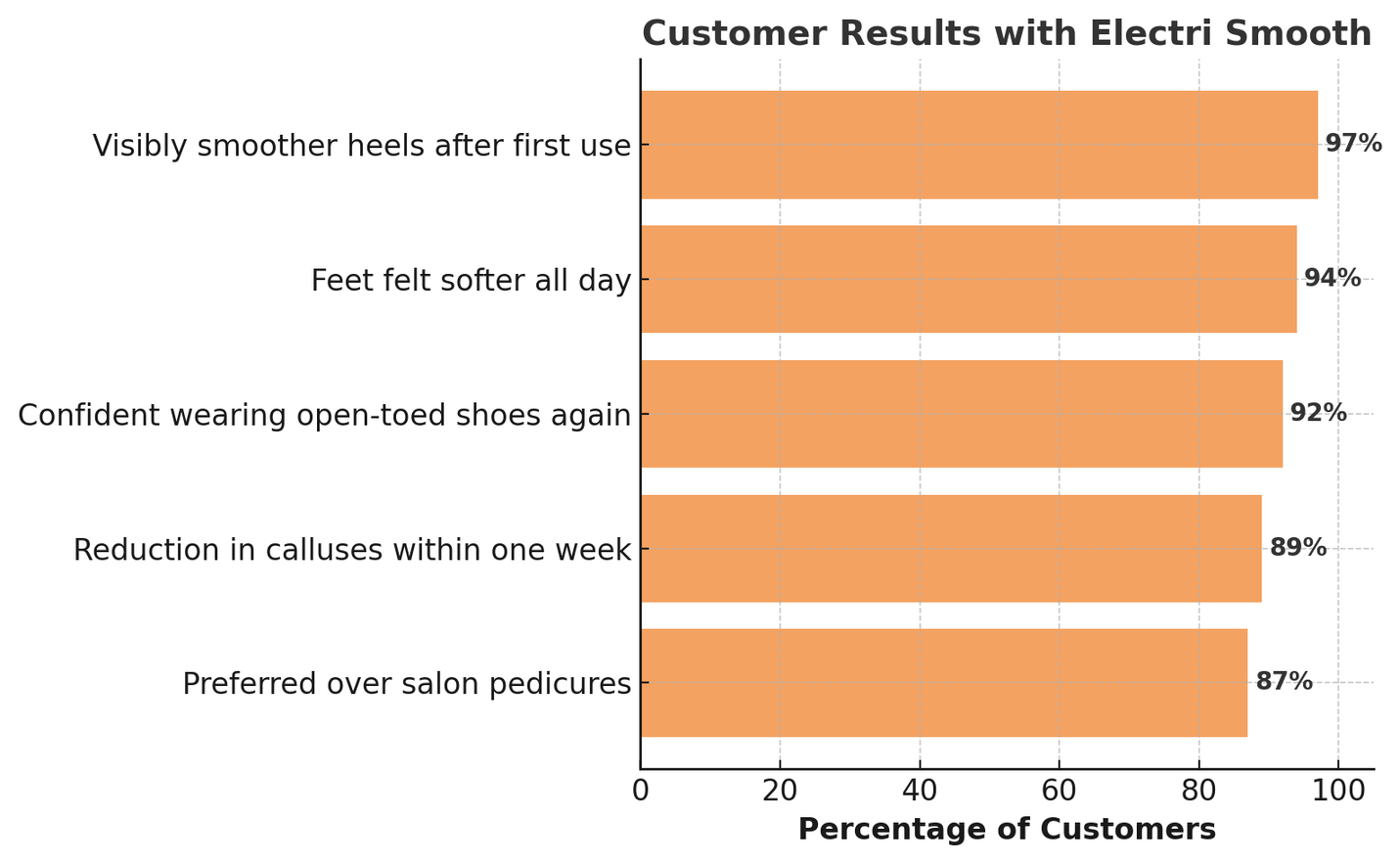 Customer Results with Electri Smooth

Visibly smoother heels after first use
97%

Feet felt softer all day
94%

Confident wearing open-toed shoes again
92%

Reduction in calluses within one week
89%

Preferred over salon pedicures
87%

0
20
40
60
80
100

Percentage of Customers